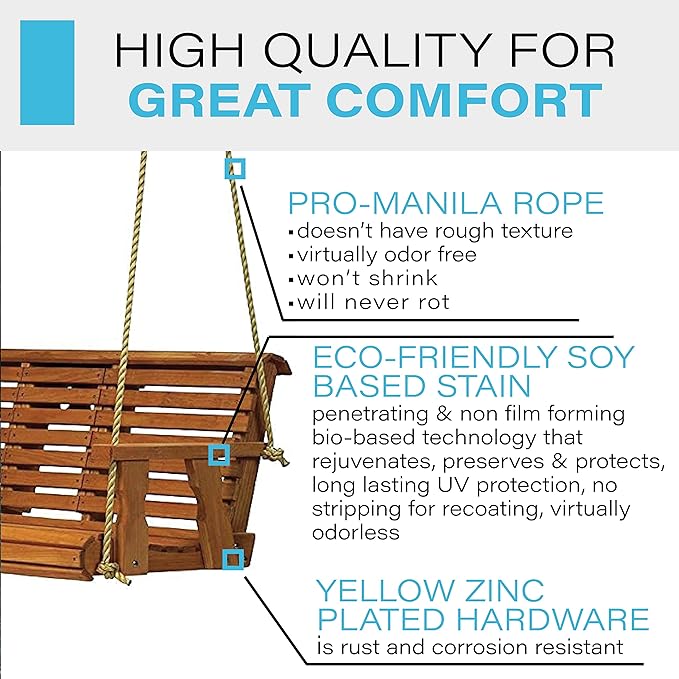 HIGH QUALITY FOR
GREAT COMFORT

PRO-MANILA ROPE
▪doesn't have rough texture
▪virtually odor free
▪won't shrink
▪will never rot

ECO-FRIENDLY SOY BASED STAIN
penetrating & non film forming bio-based technology that rejuvenates, preserves & protects, long lasting UV protection, no stripping for recoating, virtually odorless

YELLOW ZINC PLATED HARDWARE
is rust and corrosion resistant